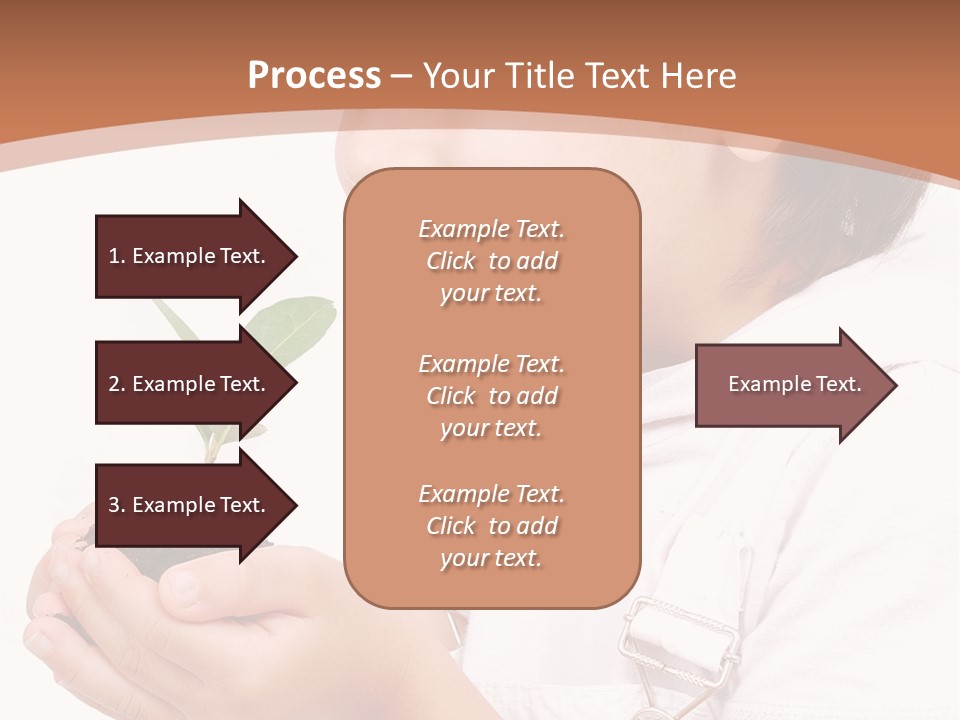 Process – Your Title Text Here

1. Example Text.

2. Example Text.

3. Example Text.

Example Text. Click to add your text.

Example Text. Click to add your text.

Example Text. Click to add your text.

Example Text.